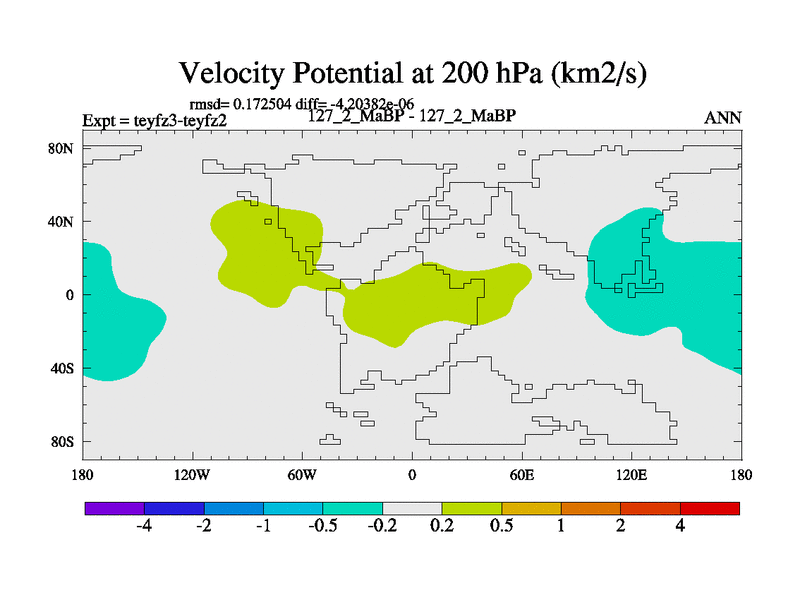 Velocity Potential at 200 hPa (km2/s)

rmsd= 0.172504 diff= -4.20382e-06

Expt = teyfz3-teyfz2

127_2_MaBP - 127_2_MaBP

ANN

80N

40N

0

40S

80S

180

120W

60W

0

60E

120E

180

-4

-2

-1

-0.5

-0.2

0.2

0.5

1

2

4